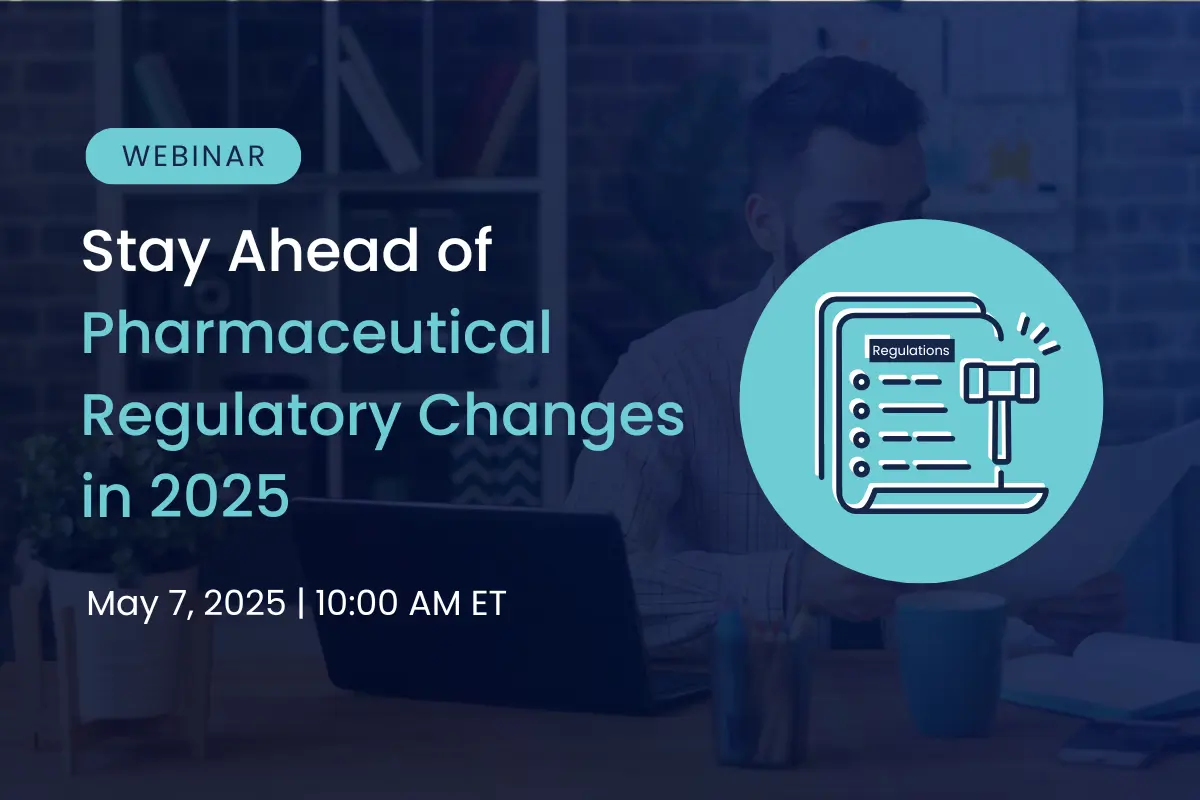 WEBINAR

Stay Ahead of Pharmaceutical Regulatory Changes in 2025

May 7, 2025 | 10:00 AM ET

Regulations